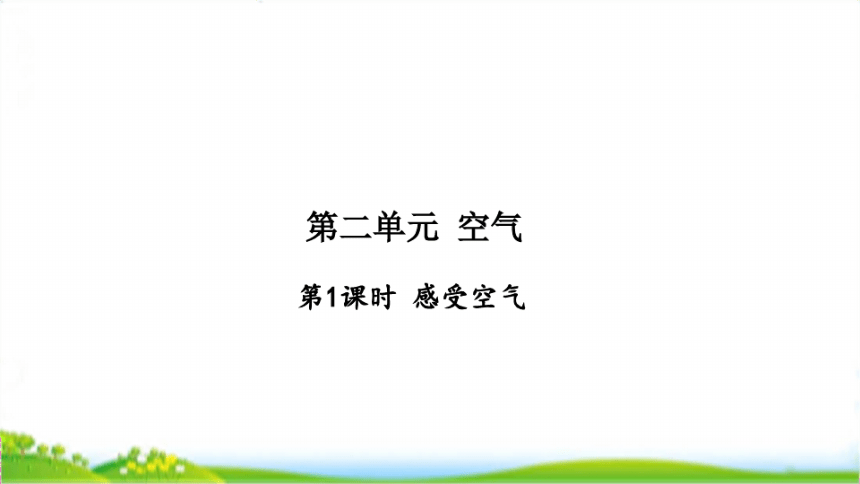 第二单元  空气

第1课时  感受空气